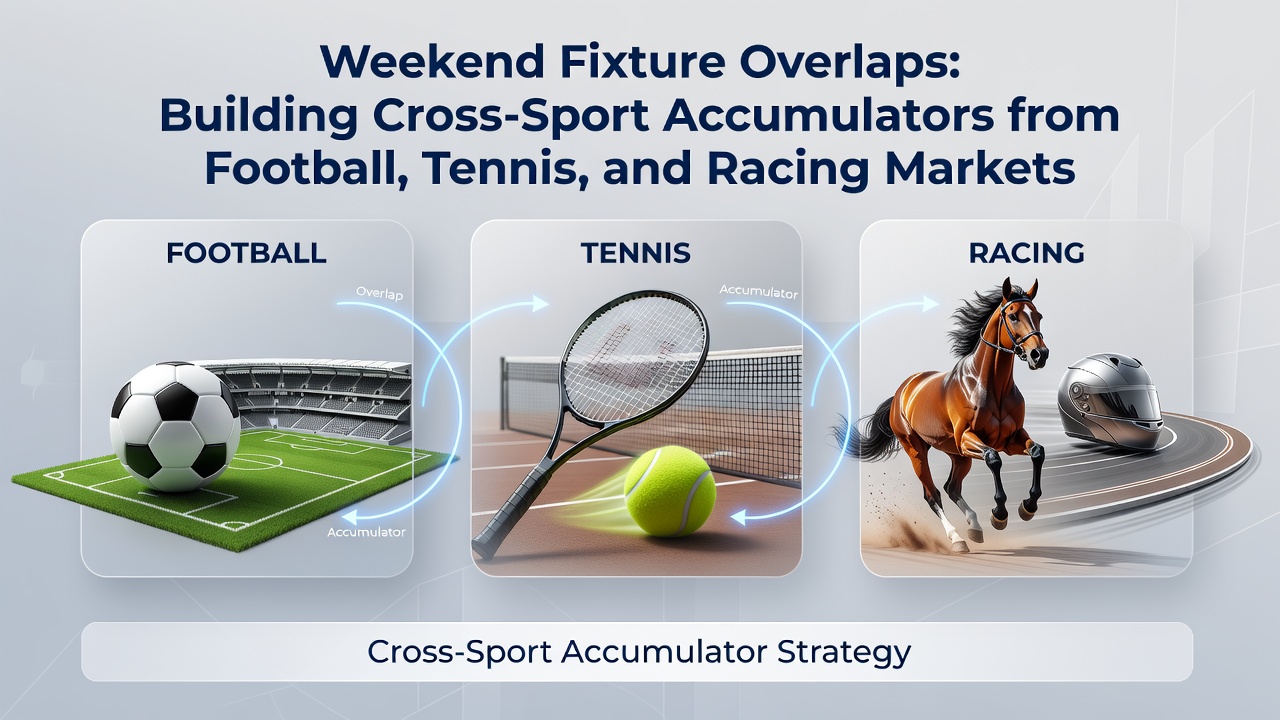 Weekend Fixture Overlaps:
Building Cross-Sport Accumulators from Football, Tennis, and Racing Markets

FOOTBALL

Overlap

Accumulator

TENNIS

Accumulator

RACING

Cross-Sport Accumulator Strategy